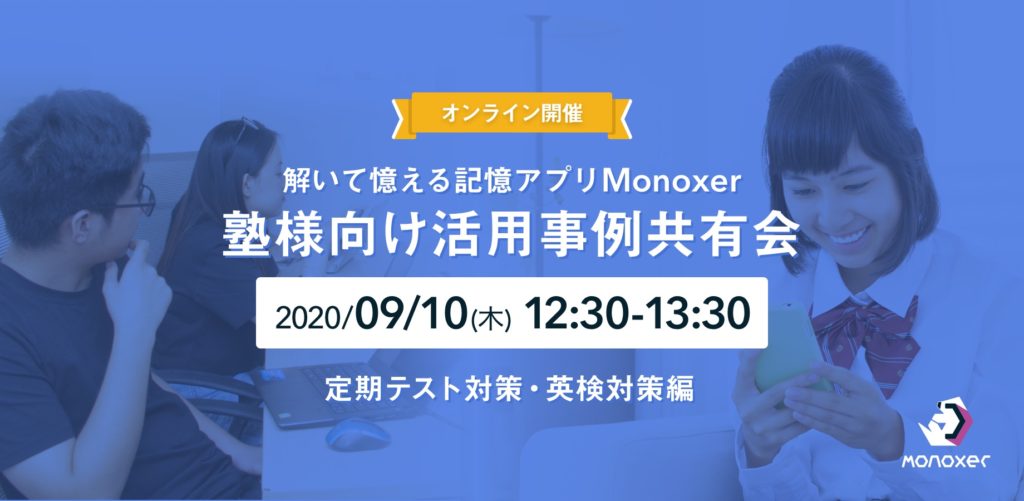 オンライン開催

解いて憶える記憶アプリMonoxer
塾様向け活用事例共有会

2020/09/10(木) 12:30-13:30

定期テスト対策・英検対策編

monoxer